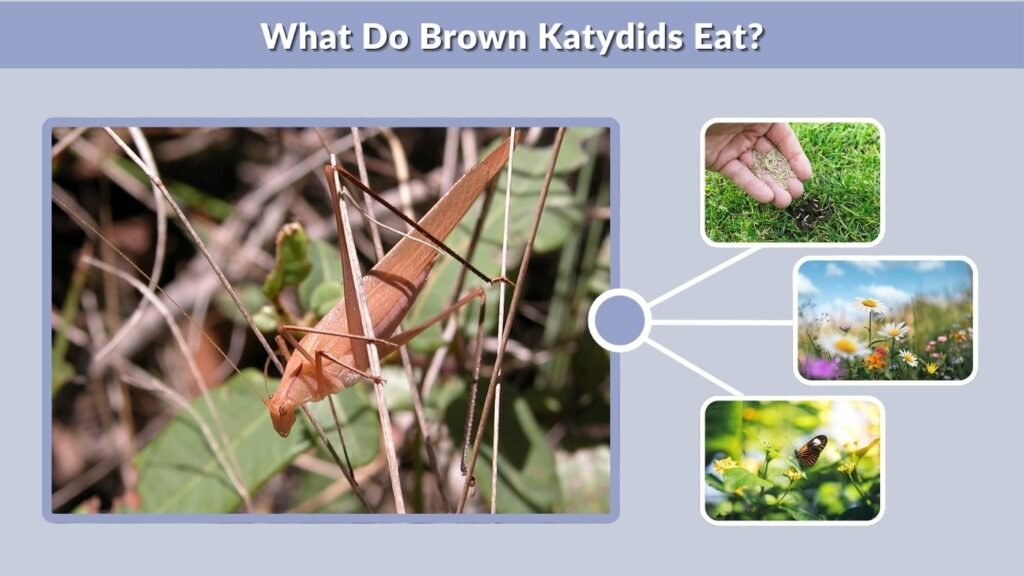 What Do Brown Katydids Eat?